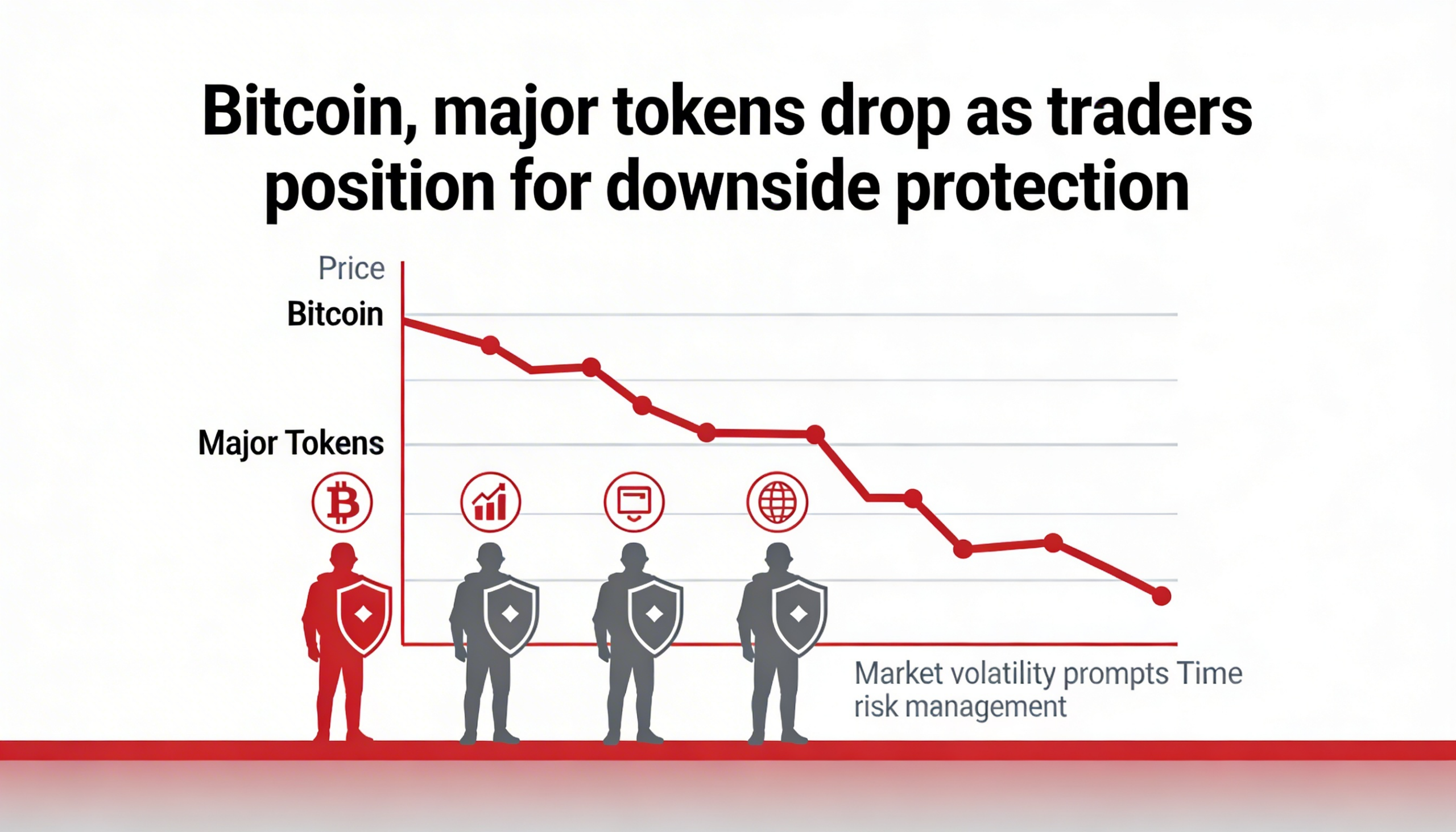 Bitcoin, major tokens drop as traders position for downside protection

Price
Bitcoin
Major Tokens

Market volatility prompts Time risk management